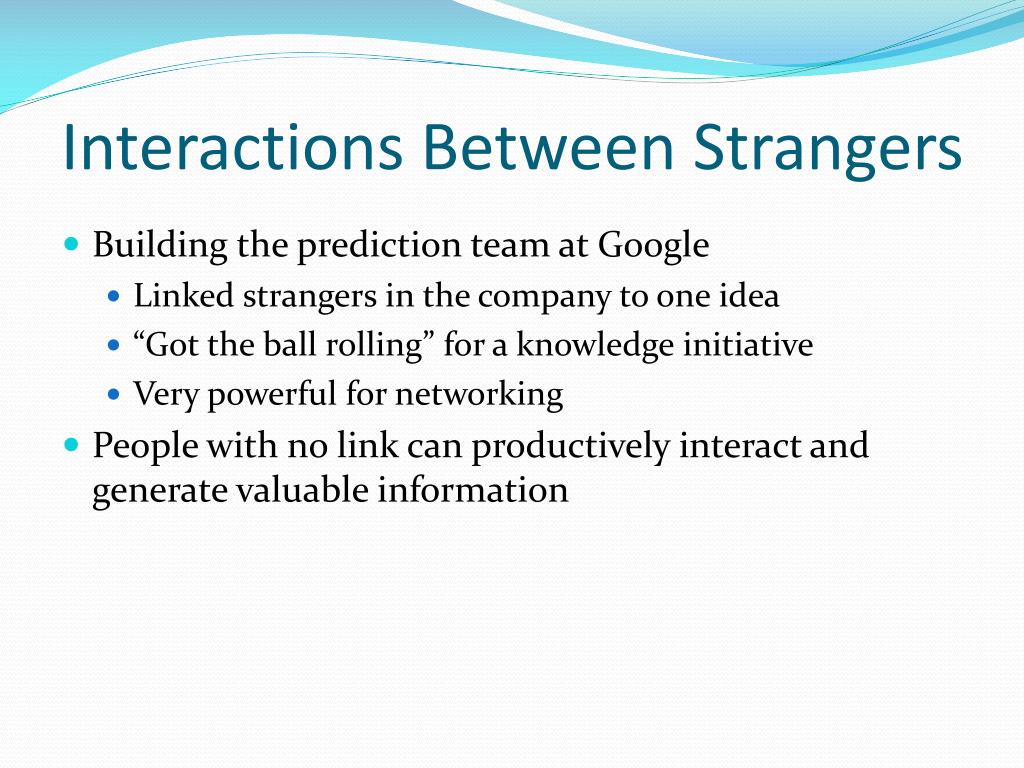 Interactions Between Strangers

- Building the prediction team at Google
  - Linked strangers in the company to one idea
  - “Got the ball rolling” for a knowledge initiative
  - Very powerful for networking
- People with no link can productively interact and generate valuable information